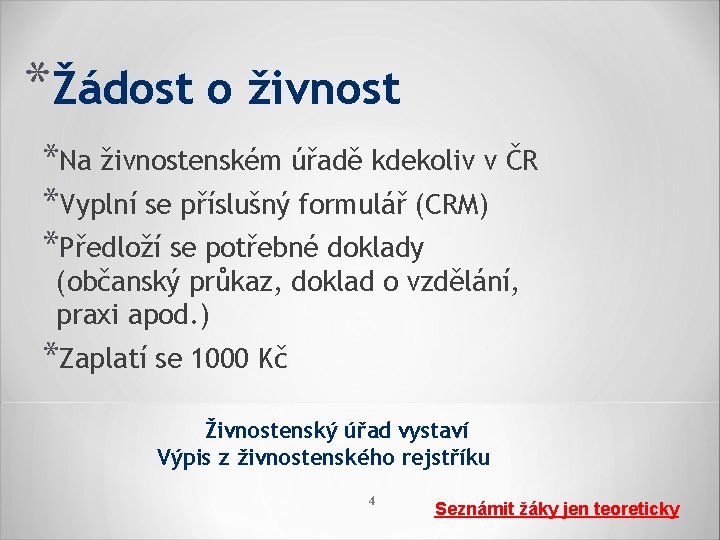 *Žádost o živnost

*Na živnostenském úřadě kdekoliv v ČR

*Vyplní se příslušný formulář (CRM)

*Předloží se potřebné doklady (občanský průkaz, doklad o vzdělání, praxi apod.)

*Zaplatí se 1000 Kč

Živnostenský úřad vystaví
Výpis z živnostenského rejstříku

4

Seznámit žáky jen teoreticky